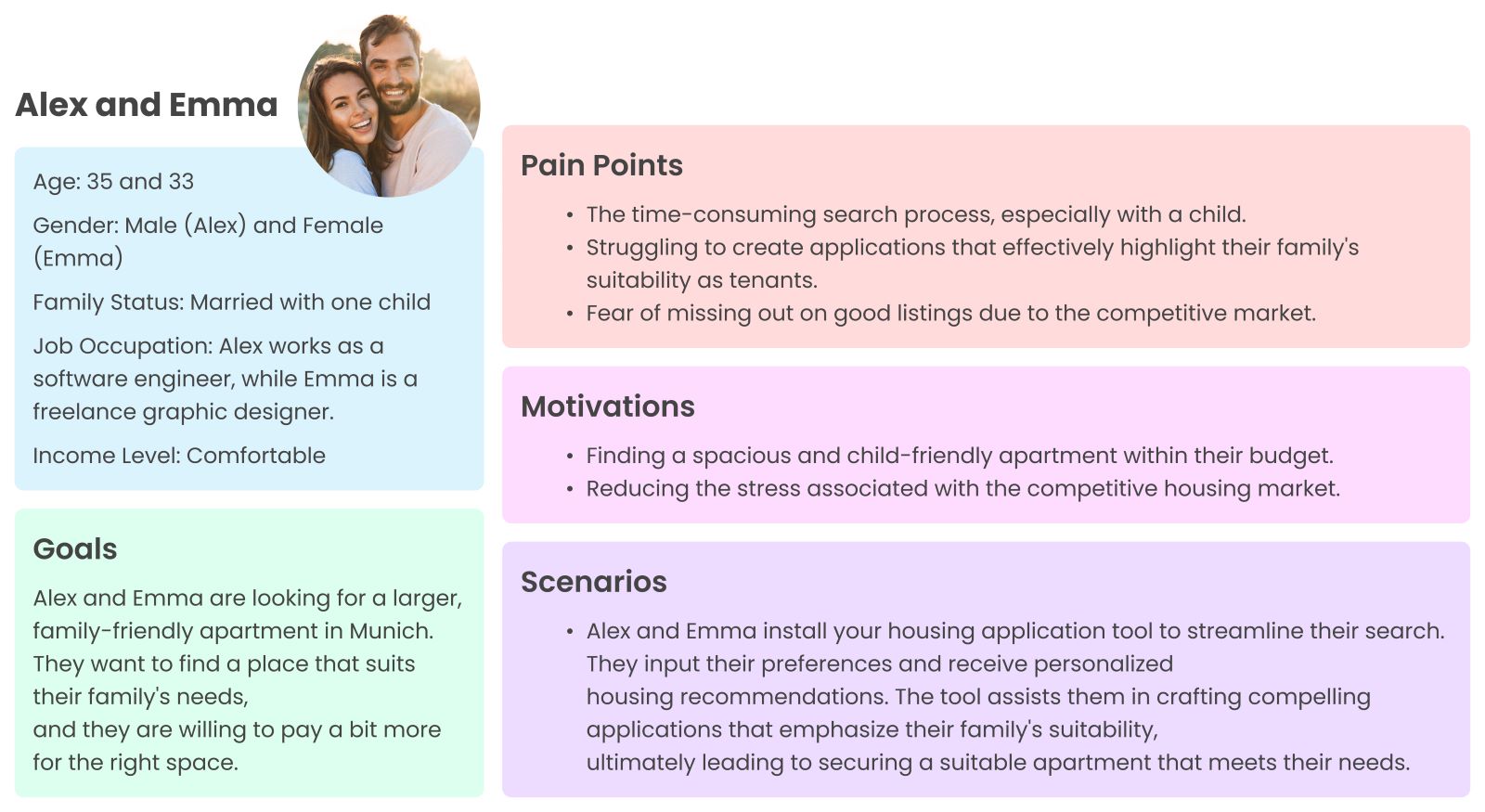 Alex and Emma

Age: 35 and 33

Gender: Male (Alex) and Female (Emma)

Family Status: Married with one child

Job Occupation: Alex works as a software engineer, while Emma is a freelance graphic designer.

Income Level: Comfortable

Goals

Alex and Emma are looking for a larger, family-friendly apartment in Munich. They want to find a place that suits their family's needs, and they are willing to pay a bit more for the right space.

Pain Points

• The time-consuming search process, especially with a child.
• Struggling to create applications that effectively highlight their family's suitability as tenants.
• Fear of missing out on good listings due to the competitive market.

Motivations

• Finding a spacious and child-friendly apartment within their budget.
• Reducing the stress associated with the competitive housing market.

Scenarios

• Alex and Emma install your housing application tool to streamline their search. They input their preferences and receive personalized housing recommendations. The tool assists them in crafting compelling applications that emphasize their family's suitability, ultimately leading to securing a suitable apartment that meets their needs.